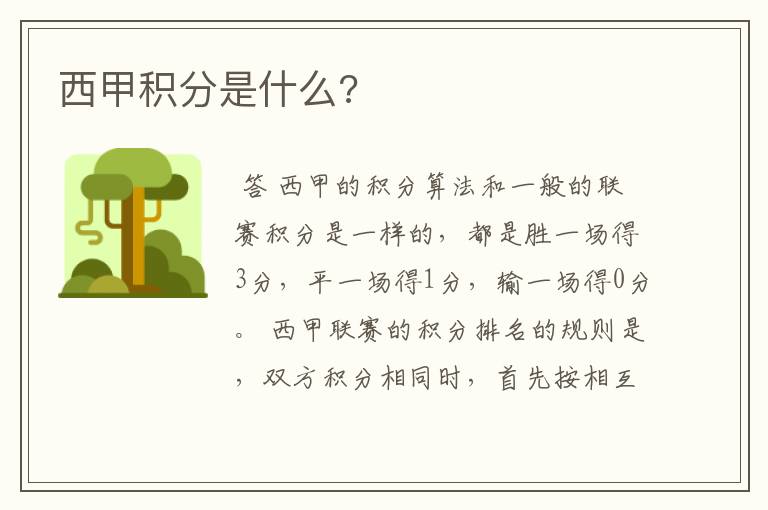 西甲积分是什么?

答 西甲的积分算法和一般的联赛积分是一样的，都是胜一场得3分，平一场得1分，输一场得0分。 西甲联赛的积分排名的规则是，双方积分相同时，首先按相互